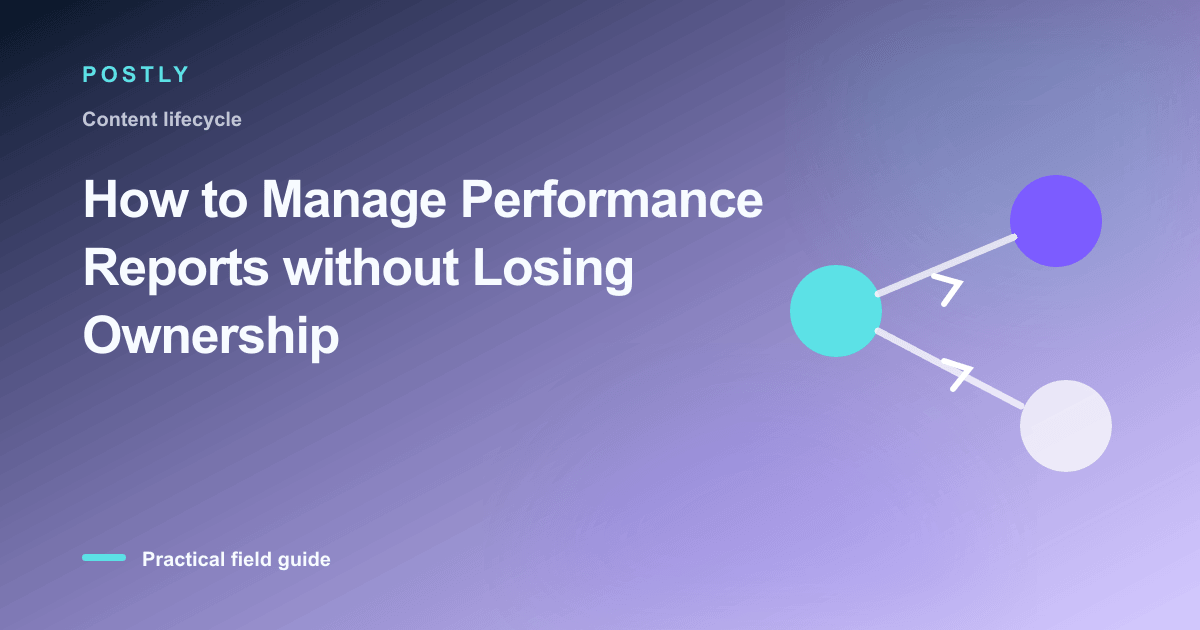 POSTLY

Content lifecycle

How to Manage Performance Reports without Losing Ownership

Practical field guide